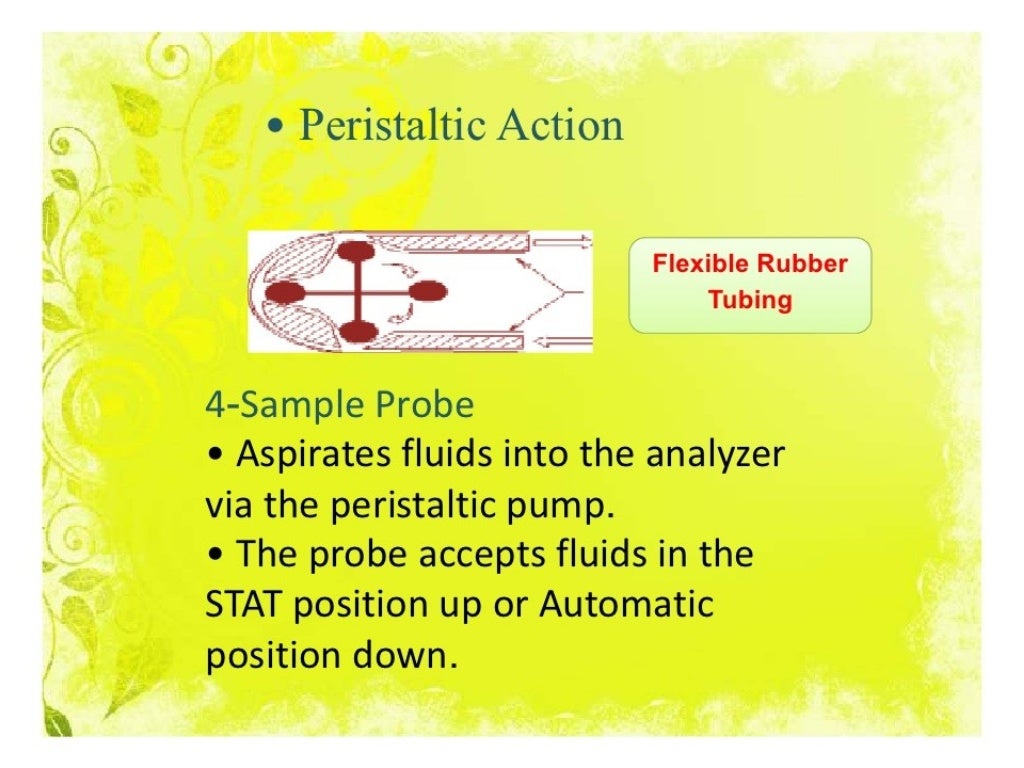 • Peristaltic Action

Flexible Rubber Tubing

4-Sample Probe

• Aspirates fluids into the analyzer via the peristaltic pump.

• The probe accepts fluids in the STAT position up or Automatic position down.